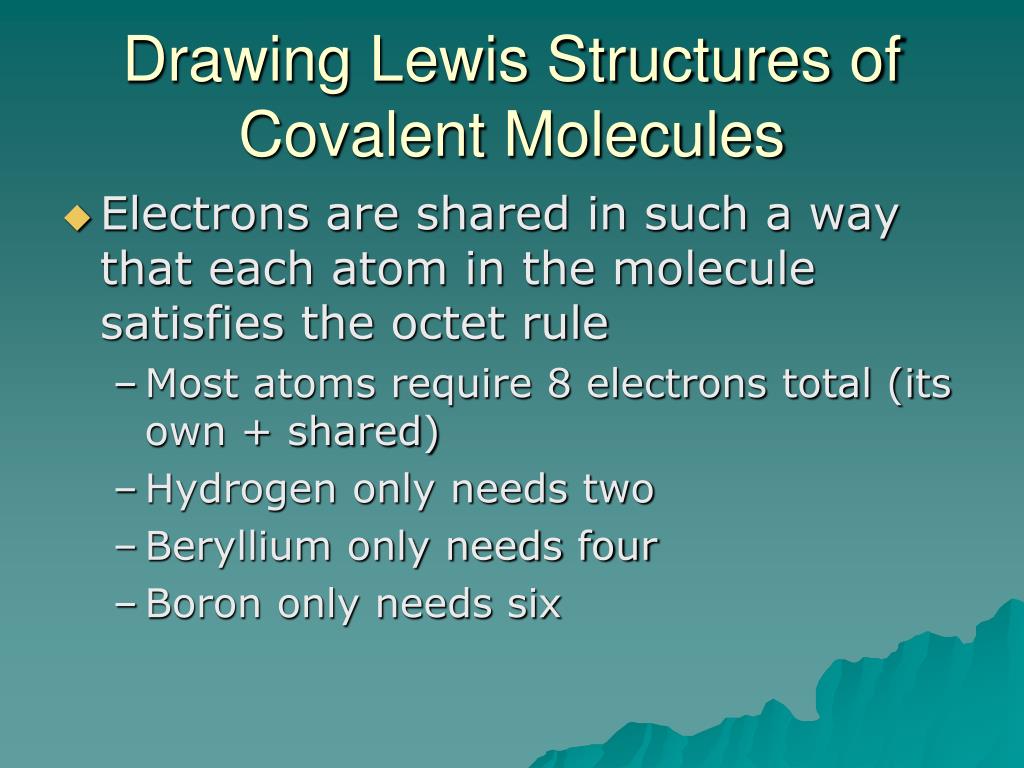 Drawing Lewis Structures of Covalent Molecules

◆ Electrons are shared in such a way that each atom in the molecule satisfies the octet rule

– Most atoms require 8 electrons total (its own + shared)

– Hydrogen only needs two

– Beryllium only needs four

– Boron only needs six